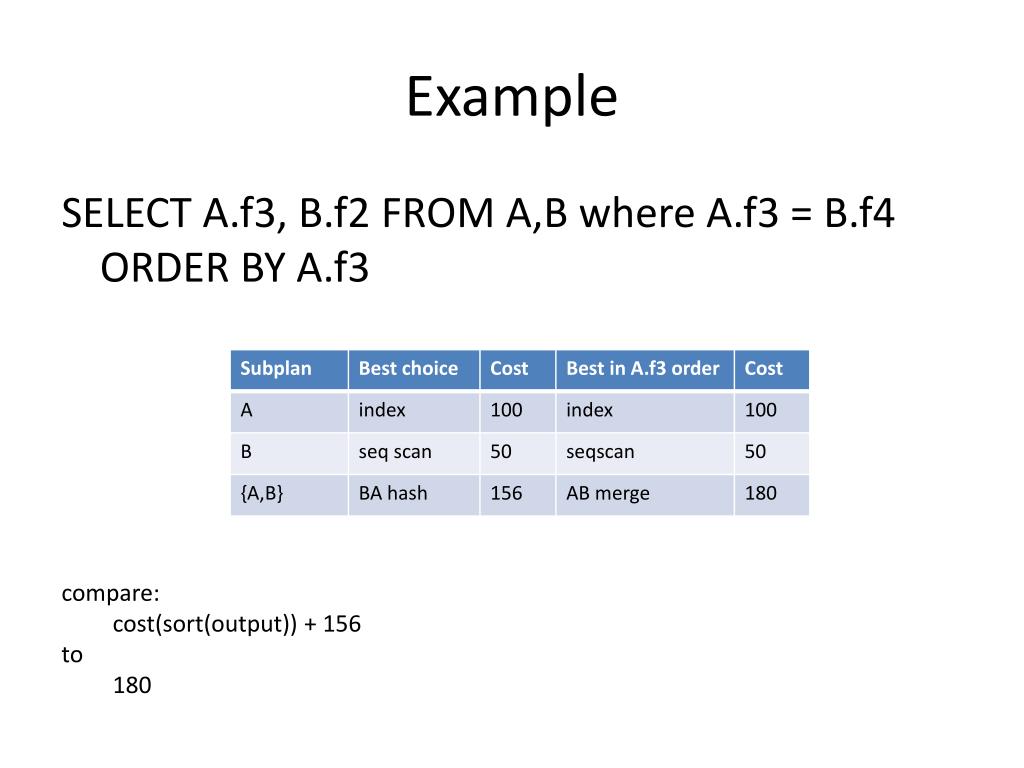 Example

SELECT A.f3, B.f2 FROM A,B where A.f3 = B.f4 ORDER BY A.f3

| Subplan | Best choice | Cost | Best in A.f3 order | Cost |
|---|---|---|---|---|
| A | index | 100 | index | 100 |
| B | seq scan | 50 | seqscan | 50 |
| {A,B} | BA hash | 156 | AB merge | 180 |

compare:
cost(sort(output)) + 156
to
180